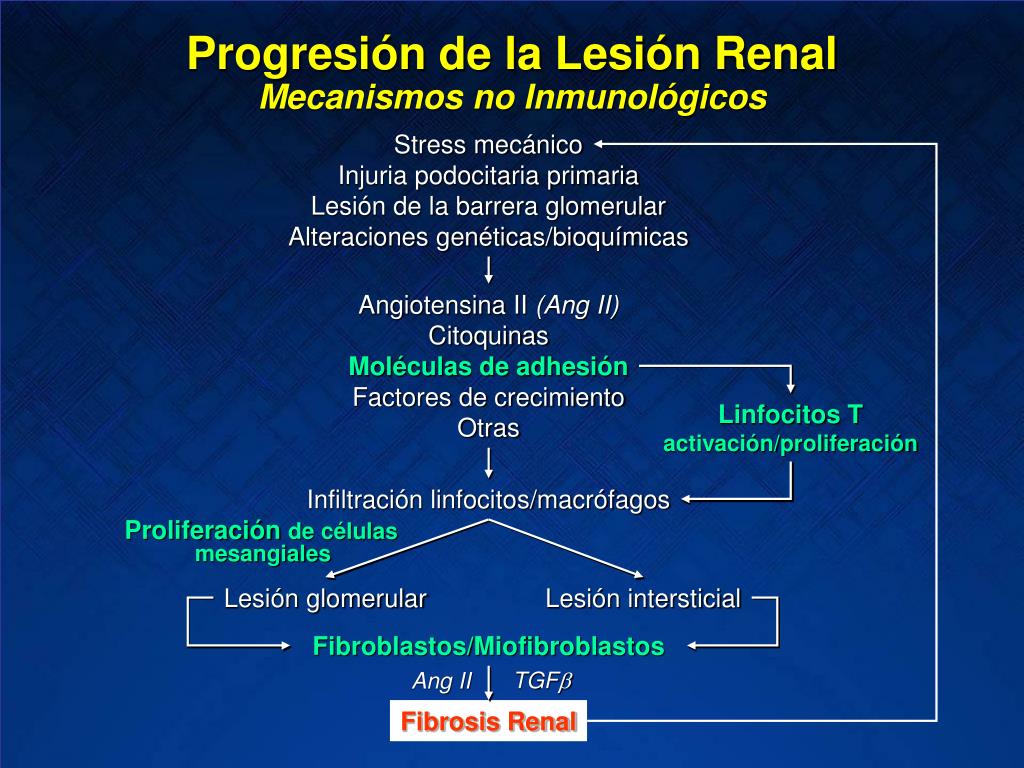 Progresión de la Lesión Renal
Mecanismos no Inmunológicos

Stress mecánico
Injuria podocitaria primaria
Lesión de la barrera glomerular
Alteraciones genéticas/bioquímicas

Angiotensina II (Ang II)
Citoquinas
Moléculas de adhesión
Factores de crecimiento
Otras

Linfocitos T
activación/proliferación

Infiltración linfocitos/macrófagos

Proliferación de células mesangiales

Lesión glomerular
Lesión intersticial

Fibroblastos/Miofibroblastos

Ang II
TGF$\beta$

Fibrosis Renal